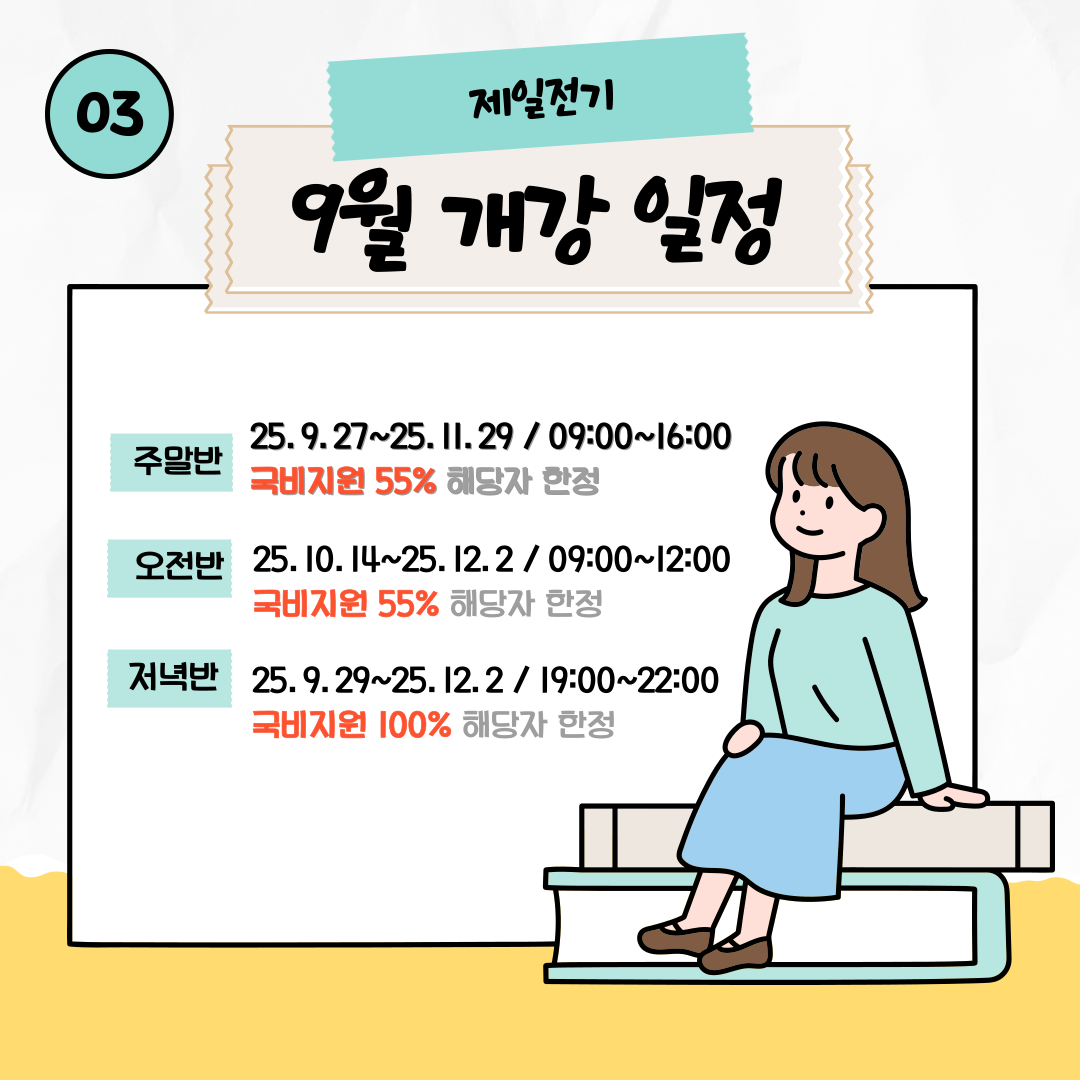 03

제일전기

9월 개강 일정

주말반

25. 9. 27~25. 11. 29 / 09:00~16:00
국비지원 55% 해당자 한정

오전반

25. 10. 14~25. 12. 2 / 09:00~12:00
국비지원 55% 해당자 한정

저녁반

25. 9. 29~25. 12. 2 / 19:00~22:00
국비지원 100% 해당자 한정